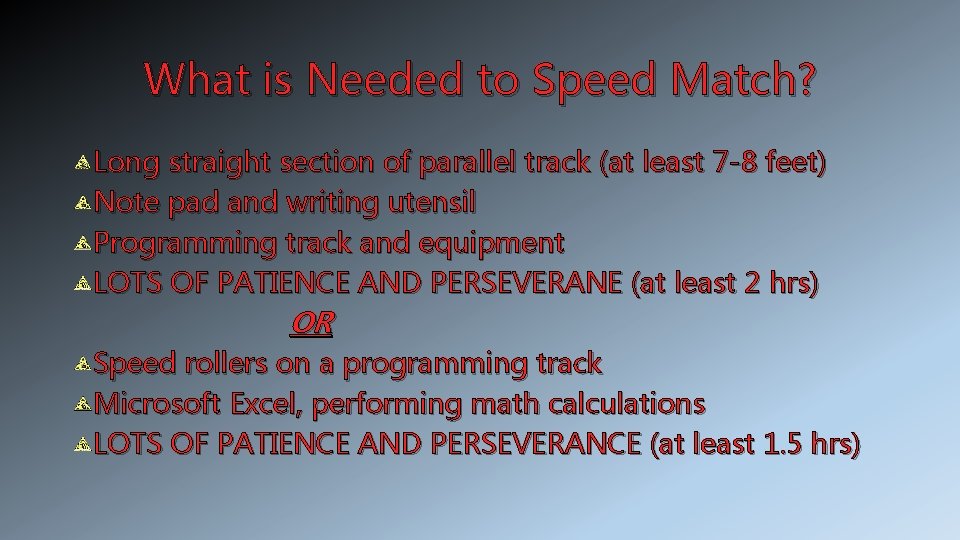 What is Needed to Speed Match?

Long straight section of parallel track (at least 7-8 feet)
Note pad and writing utensil
Programming track and equipment
LOTS OF PATIENCE AND PERSEVERANE (at least 2 hrs)

OR

Speed rollers on a programming track
Microsoft Excel, performing math calculations
LOTS OF PATIENCE AND PERSEVERANCE (at least 1.5 hrs)